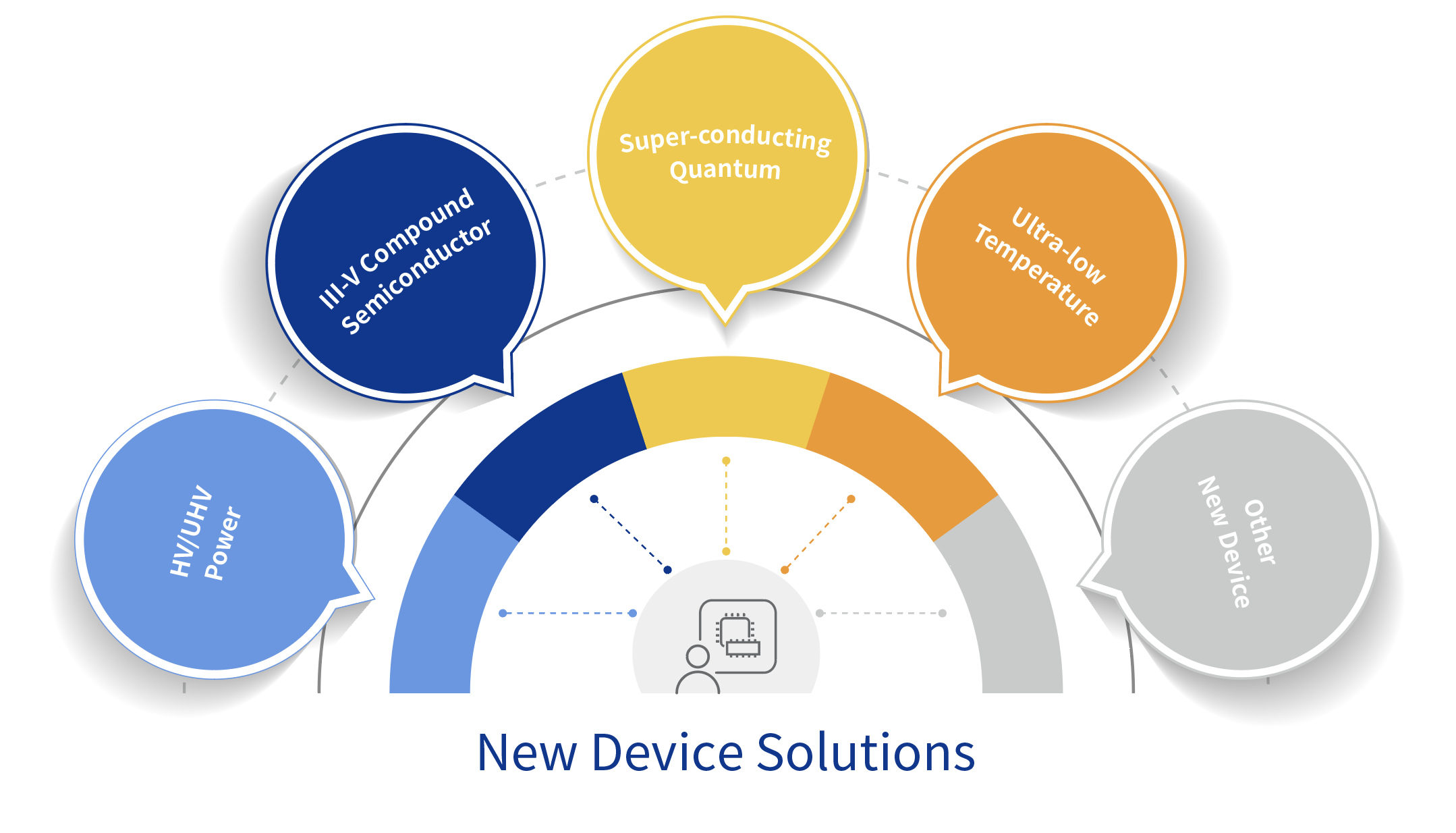 HV/UHV Power

III-V Compound Semiconductor

Super-conducting Quantum

Ultra-low Temperature

Other New Device

New Device Solutions